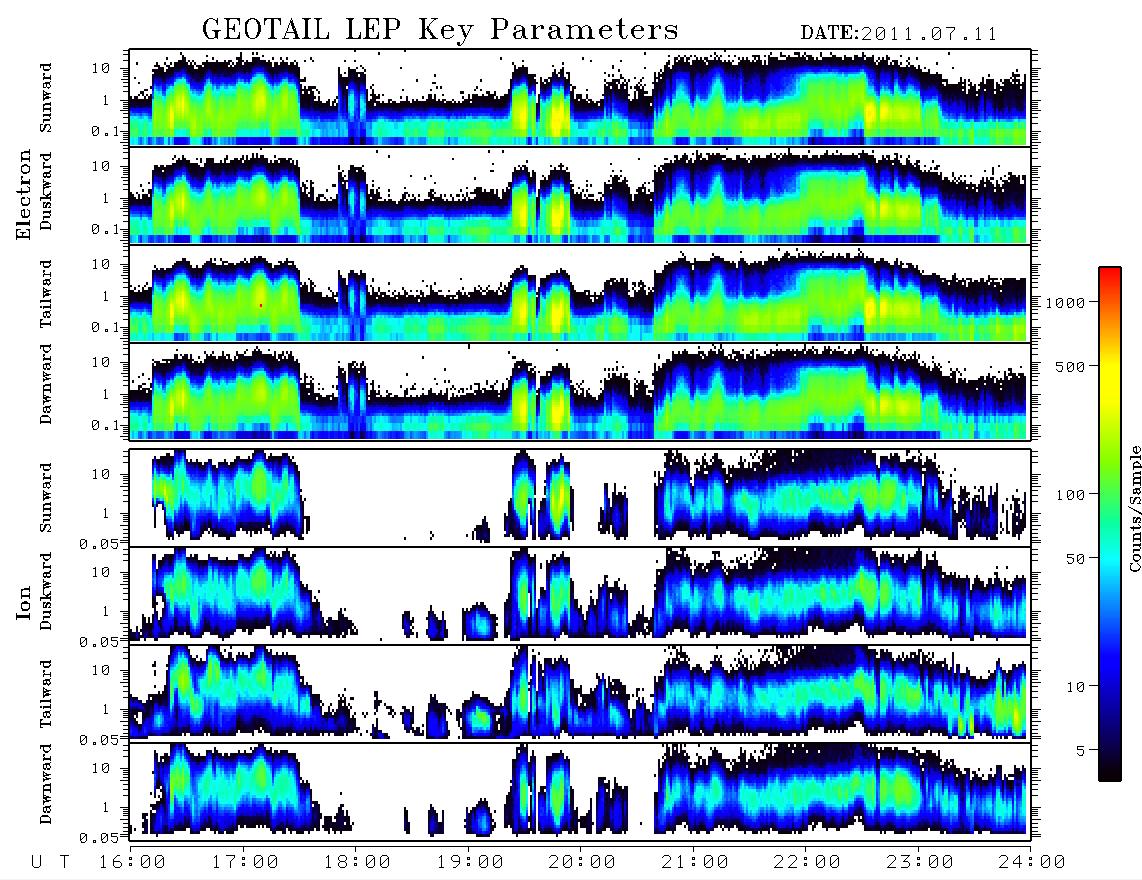 GEOTAIL LEP Key Parameters DATE:2011.07.11

Electron

Sunward
10
1
0.1

Duskward
10
1
0.1

Tailward
10
1
0.1

Dawnward
10
1
0.1

Ion

Sunward
10
1
0.05

Duskward
10
1
0.05

Tailward
10
1
0.05

Dawnward
10
1
0.05

U T 16:00 17:00 18:00 19:00 20:00 21:00 22:00 23:00 24:00

1000
500
100
50
10
5
Counts/Sample